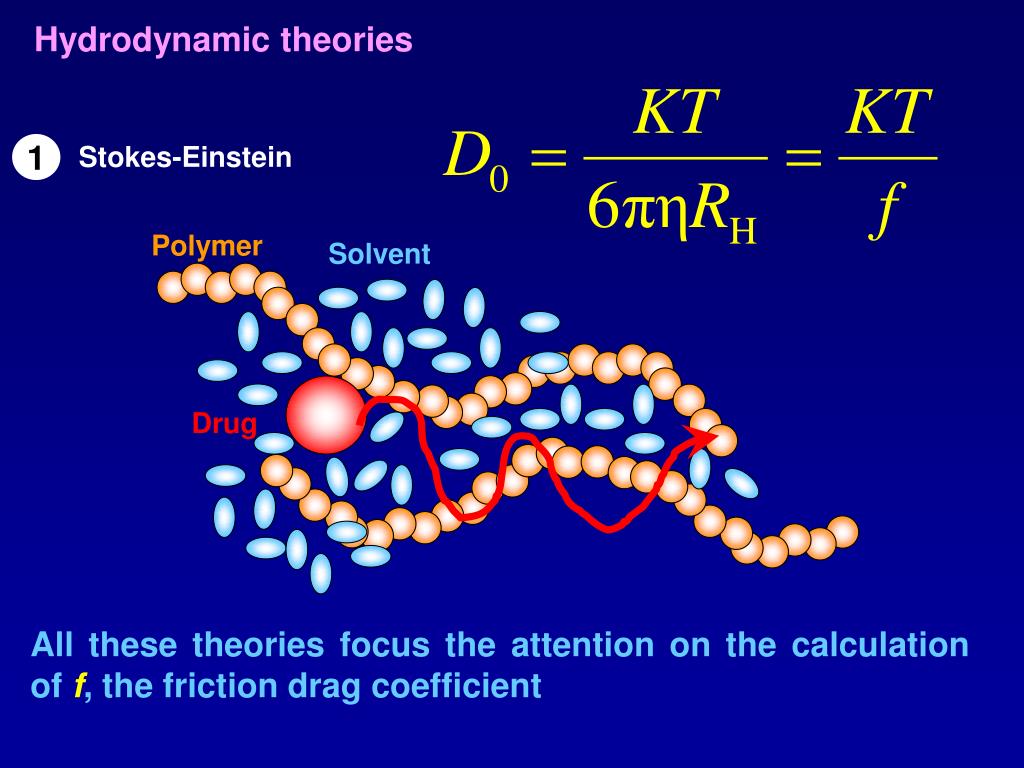 Hydrodynamic theories

1 Stokes-Einstein

$D_0 = \frac{KT}{6\pi\eta R_H} = \frac{KT}{f}$

Polymer

Solvent

Drug

All these theories focus the attention on the calculation of $f$, the friction drag coefficient